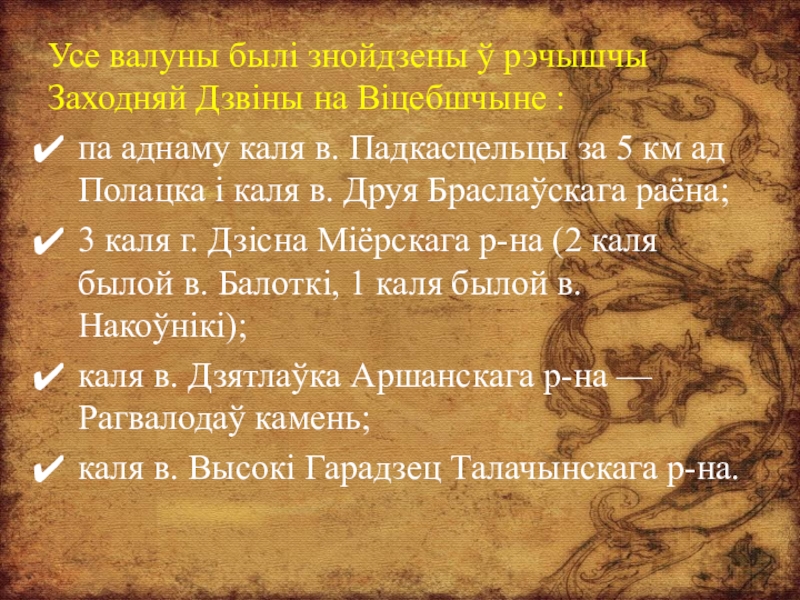 Усе валуны былі знойдзены ў рэчышчы Заходняй Дзвіны на Віцебшчыне :

✔ па аднаму каля в. Падкасцельцы за 5 км ад Полацка і каля в. Друя Браслаўскага раёна;

✔ 3 каля г. Дзісна Міёрскага р-на (2 каля былой в. Балоткі, 1 каля былой в. Накоўнікі);

✔ каля в. Дзятлаўка Аршанскага р-на — Рагвалодаў камень;

✔ каля в. Высокі Гарадзец Талачынскага р-на.